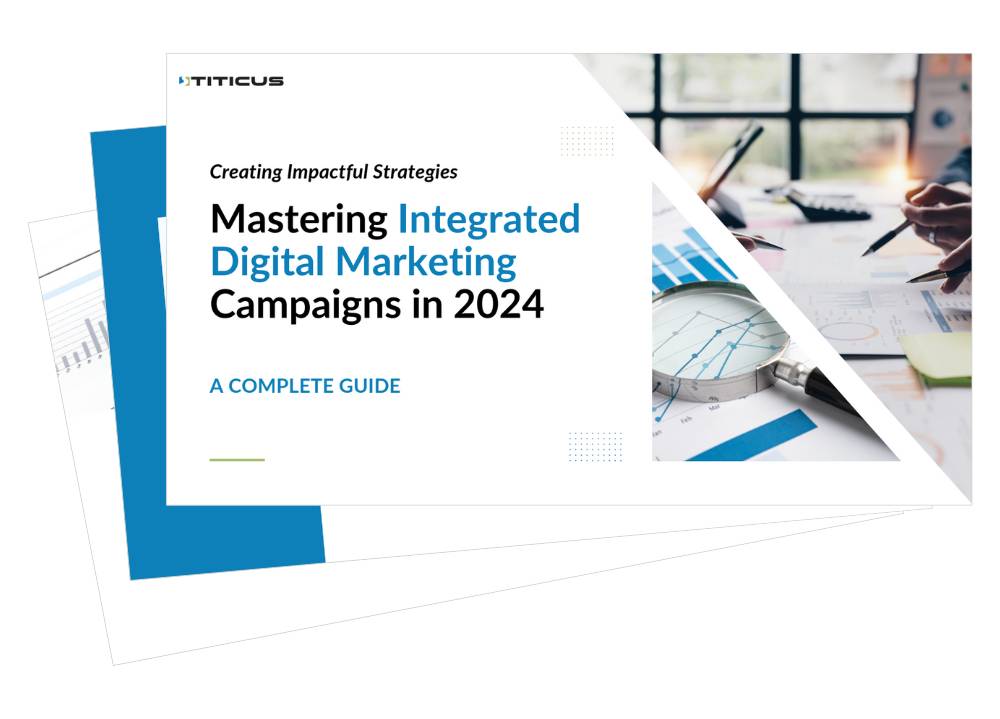 TITICUS

Creating Impactful Strategies

Mastering Integrated Digital Marketing Campaigns in 2024

A COMPLETE GUIDE